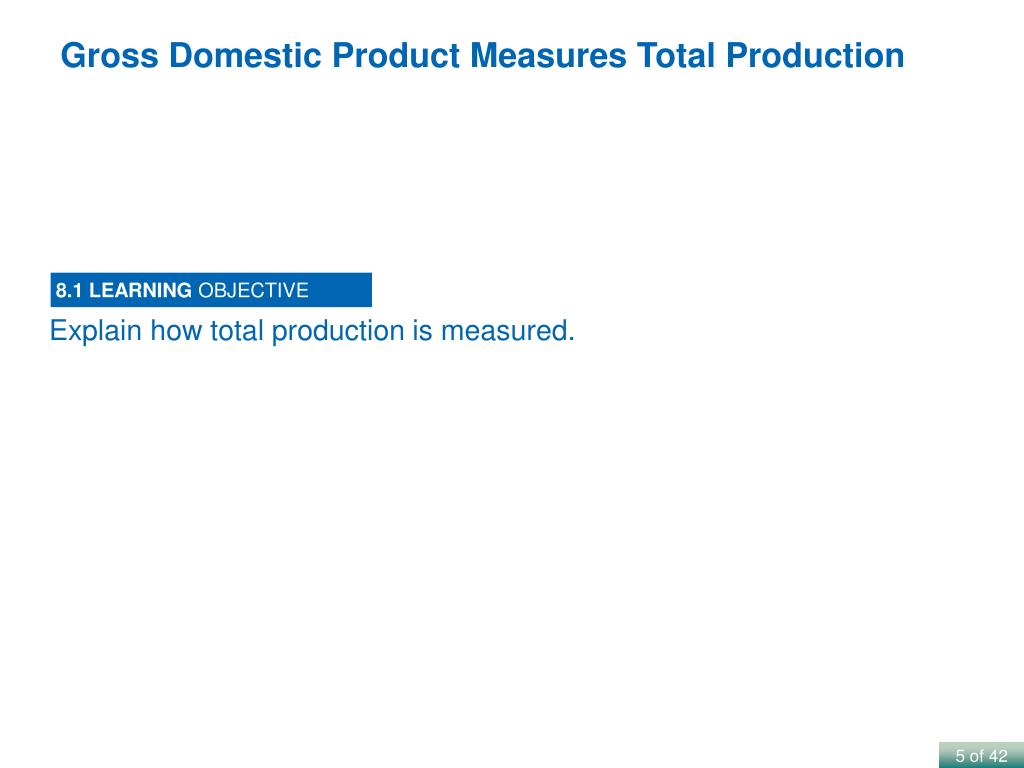 Gross Domestic Product Measures Total Production

8.1 LEARNING OBJECTIVE

Explain how total production is measured.

5 of 42